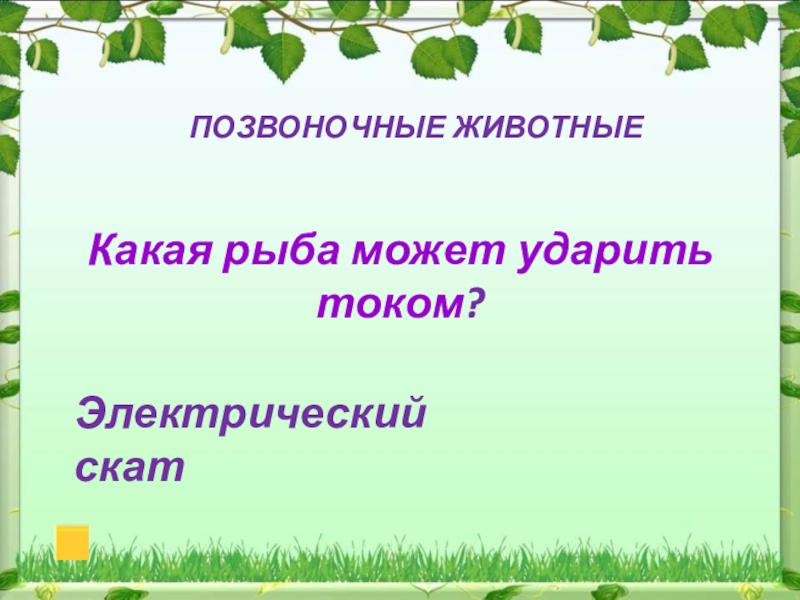 ПОЗВОНОЧНЫЕ ЖИВОТНЫЕ

Какая рыба может ударить током?

Электрический скат